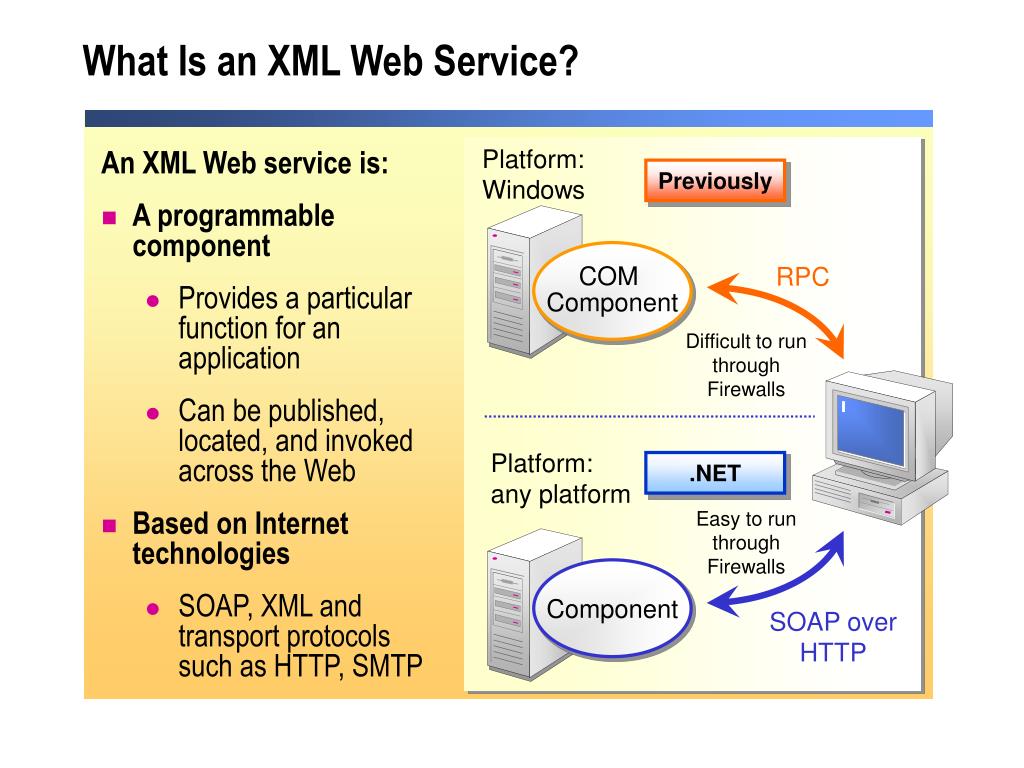 What Is an XML Web Service?

An XML Web service is:

- A programmable component
  - Provides a particular function for an application
  - Can be published, located, and invoked across the Web
- Based on Internet technologies
  - SOAP, XML and transport protocols such as HTTP, SMTP

Platform: Windows

Previously

COM Component

RPC

Difficult to run through Firewalls

Platform: any platform

.NET

Easy to run through Firewalls

Component

SOAP over HTTP